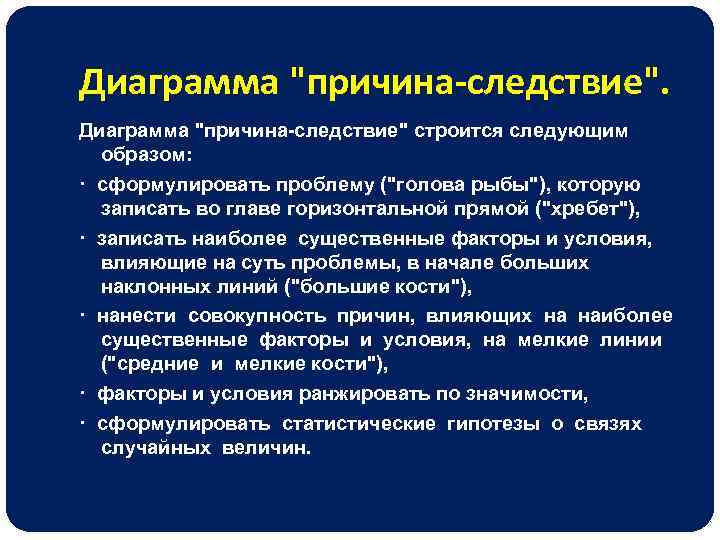 Диаграмма "причина-следствие".

Диаграмма "причина-следствие" строится следующим образом:

· сформулировать проблему ("голова рыбы"), которую записать во главе горизонтальной прямой ("хребет"),

· записать наиболее существенные факторы и условия, влияющие на суть проблемы, в начале больших наклонных линий ("большие кости"),

· нанести совокупность причин, влияющих на наиболее существенные факторы и условия, на мелкие линии ("средние и мелкие кости"),

· факторы и условия ранжировать по значимости,

· сформулировать статистические гипотезы о связях случайных величин.